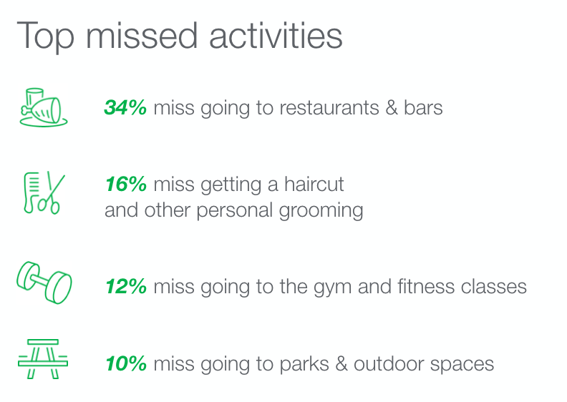 Top missed activities

34% miss going to restaurants & bars

16% miss getting a haircut and other personal grooming

12% miss going to the gym and fitness classes

10% miss going to parks & outdoor spaces